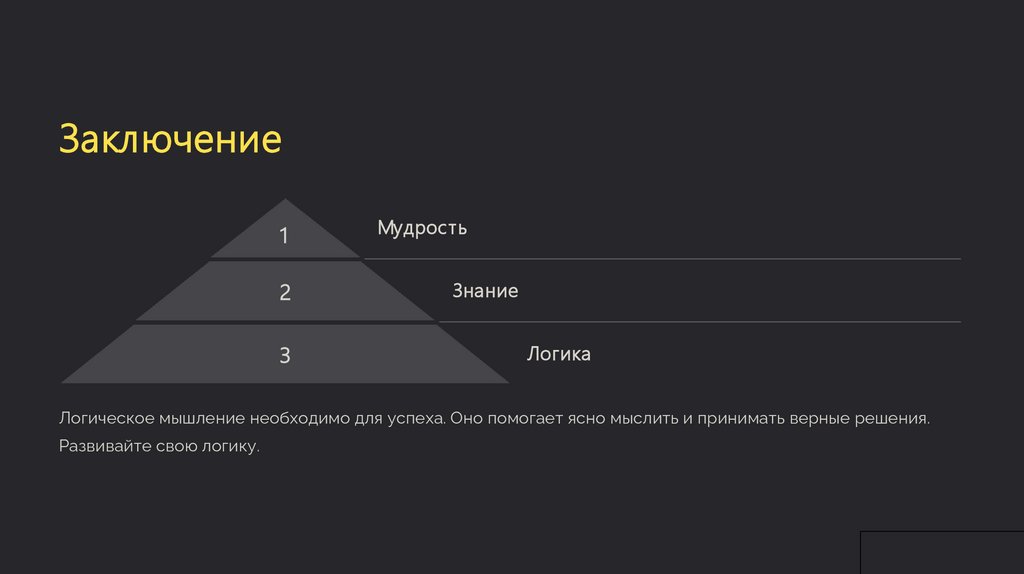 Заключение

1

Мудрость

2

Знание

3

Логика

Логическое мышление необходимо для успеха. Оно помогает ясно мыслить и принимать верные решения. Развивайте свою логику.